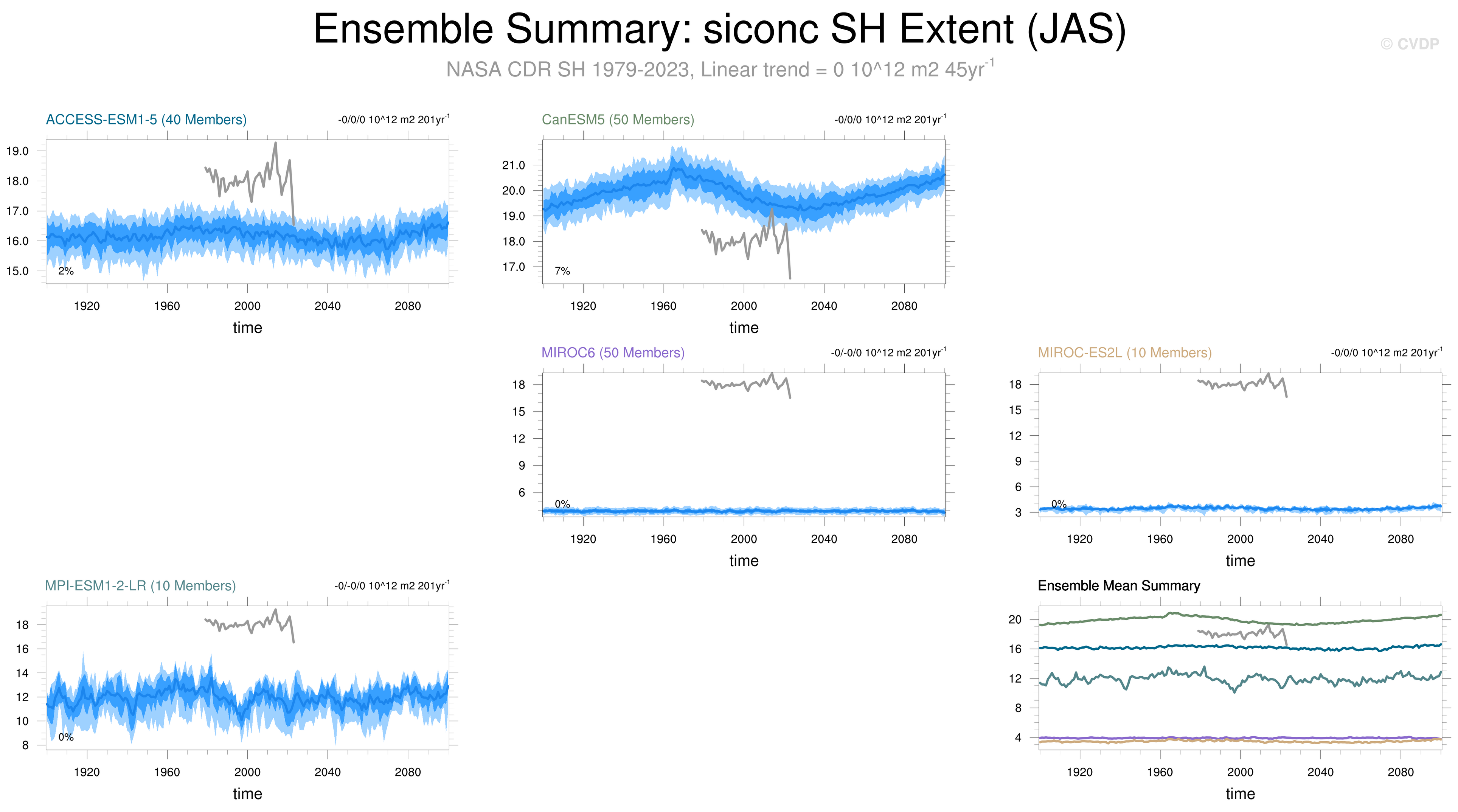 Ensemble Summary: siconc SH Extent (JAS)

© CVDP

NASA CDR SH 1979-2023, Linear trend = 0 10^12 m2 45yr$^{-1}$

ACCESS-ESM1-5 (40 Members)

-0/0/0 10^12 m2 201yr$^{-1}$

19.0
18.0
17.0
16.0
15.0

2%

1920 1960 2000 2040 2080

time

CanESM5 (50 Members)

-0/0/0 10^12 m2 201yr$^{-1}$

21.0
20.0
19.0
18.0
17.0

7%

1920 1960 2000 2040 2080

time

MIROC6 (50 Members)

-0/-0/0 10^12 m2 201yr$^{-1}$

18
15
12
9
6

0%

1920 1960 2000 2040 2080

time

MIROC-ES2L (10 Members)

-0/0/0 10^12 m2 201yr$^{-1}$

18
15
12
9
6
3

0%

1920 1960 2000 2040 2080

time

MPI-ESM1-2-LR (10 Members)

-0/-0/0 10^12 m2 201yr$^{-1}$

18
16
14
12
10
8

0%

1920 1960 2000 2040 2080

time

Ensemble Mean Summary

20
16
12
8
4

1920 1960 2000 2040 2080

time